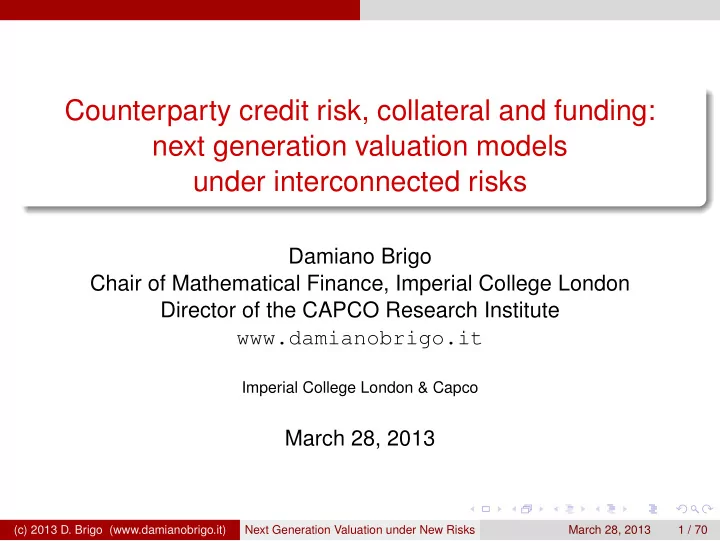 Counterparty credit risk, collateral and funding: next generation valuation models under interconnected risks

Damiano Brigo
Chair of Mathematical Finance, Imperial College London
Director of the CAPCO Research Institute
www.damianobrigo.it

Imperial College London & Capco

March 28, 2013

(c) 2013 D. Brigo (www.damianobrigo.it) Next Generation Valuation under New Risks March 28, 2013 1 / 70